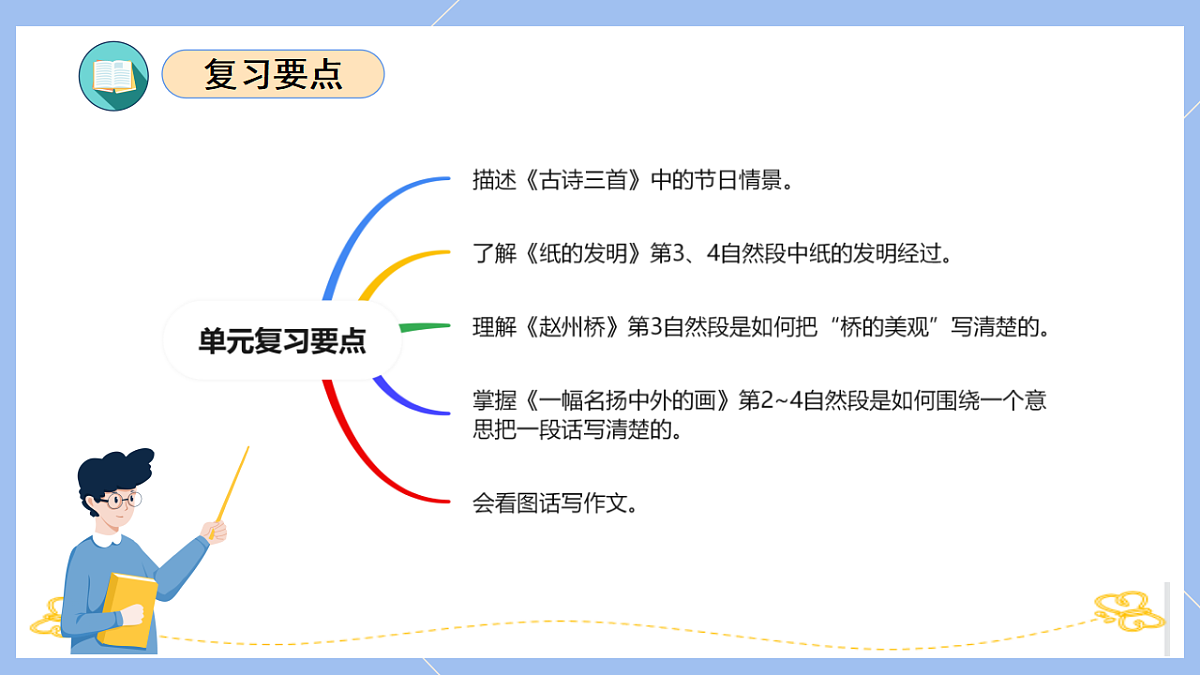 复习要点

单元复习要点

描述《古诗三首》中的节日情景。

了解《纸的发明》第3、4自然段中纸的发明经过。

理解《赵州桥》第3自然段是如何把“桥的美观”写清楚的。

掌握《一幅名扬中外的画》第2~4自然段是如何围绕一个意思把一段话写清楚的。

会看图话写作文。